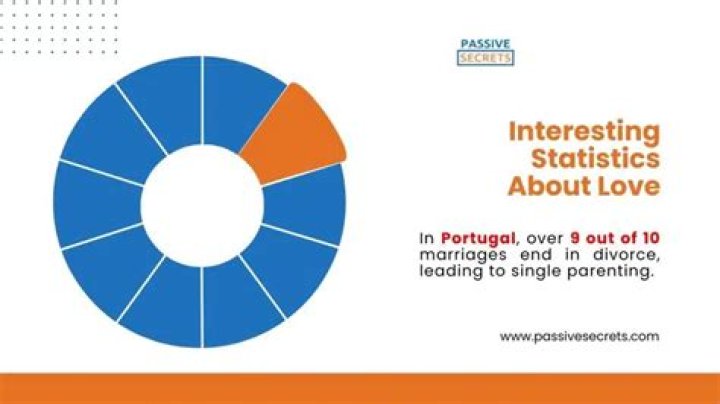 PASSIVE
SECRETS

Interesting Statistics About Love

In Portugal, over 9 out of 10 marriages end in divorce, leading to single parenting.

www.passivesecrets.com